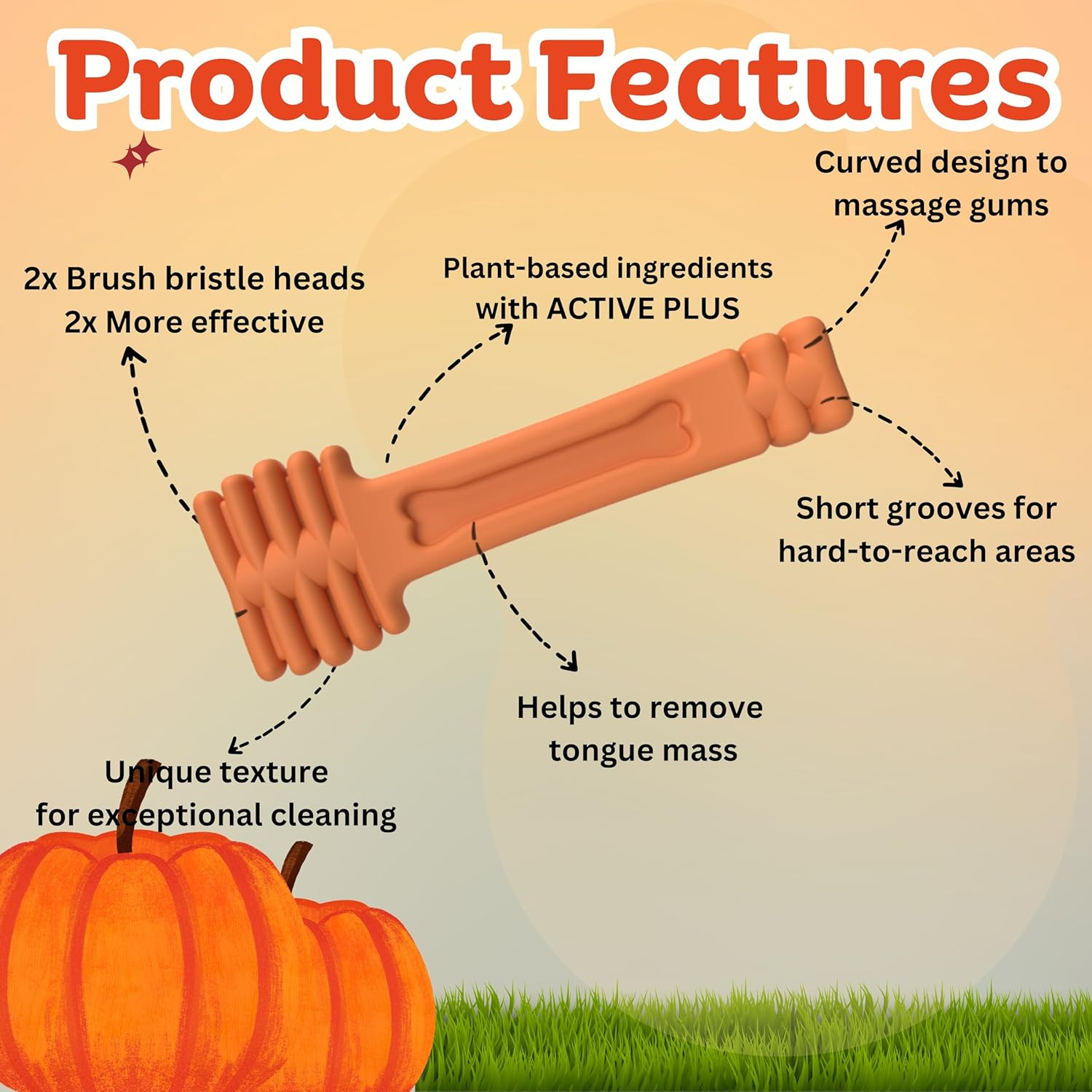 Product Features

Curved design to massage gums

2x Brush bristle heads
2x More effective

Plant-based ingredients with ACTIVE PLUS

Short grooves for hard-to-reach areas

Helps to remove tongue mass

Unique texture for exceptional cleaning